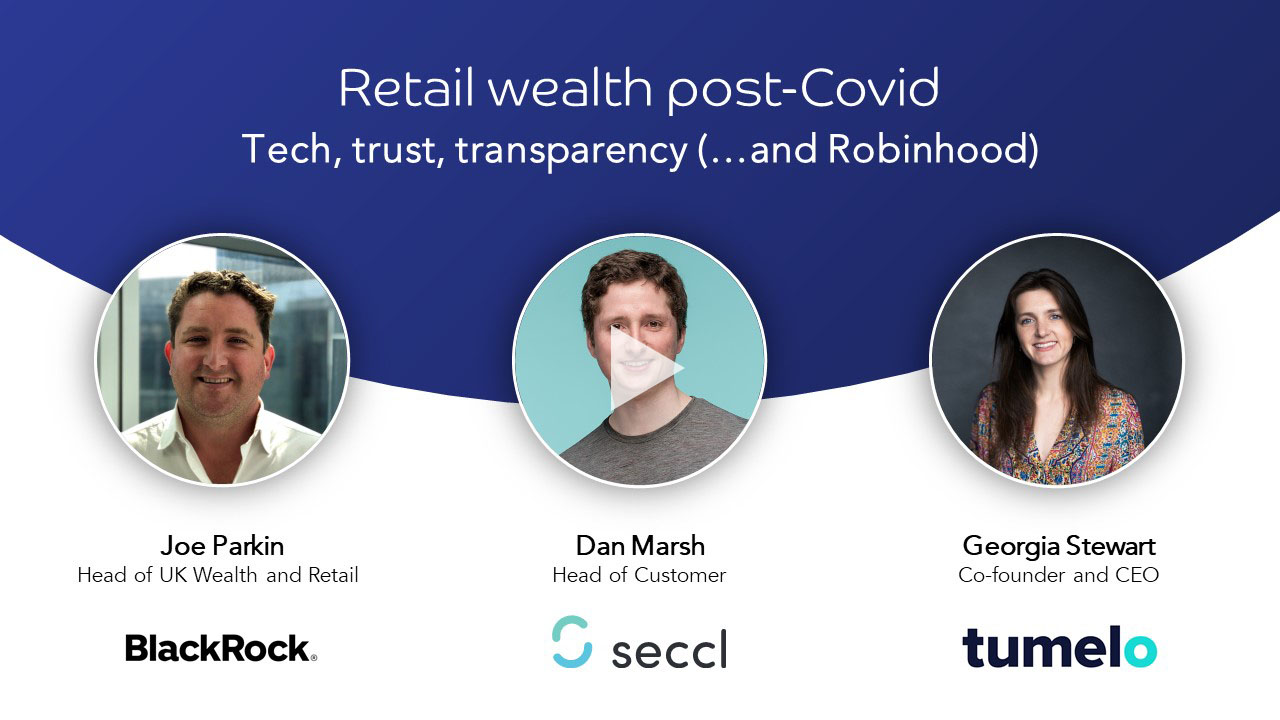 Retail wealth post-Covid
Tech, trust, transparency (...and Robinhood)

Joe Parkin
Head of UK Wealth and Retail

BlackRock®

Dan Marsh
Head of Customer

seccl

Georgia Stewart
Co-founder and CEO

tumelo